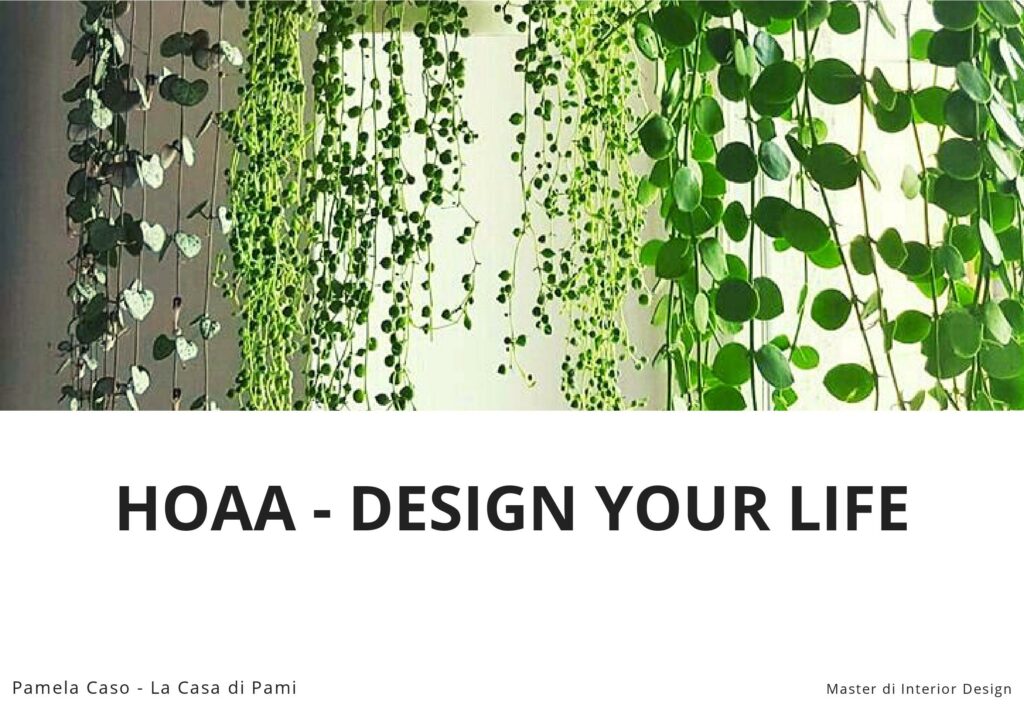 HOAA - DESIGN YOUR LIFE

Pamela Caso - La Casa di Pami

Master di Interior Design